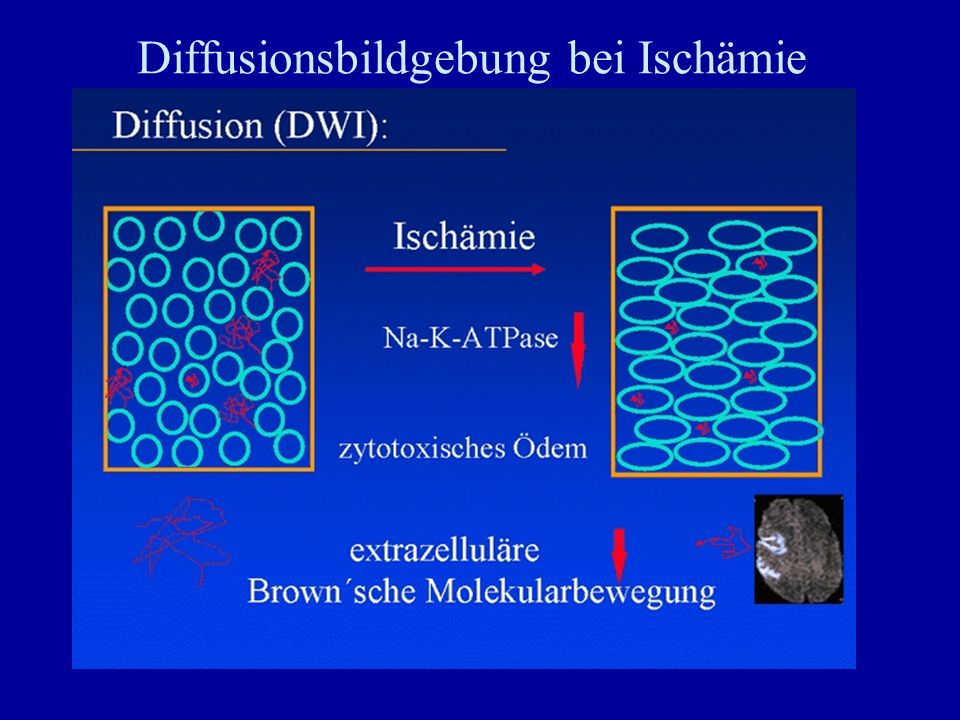 Diffusionsbildgebung bei Ischämie

Diffusion (DWI):

Ischämie

Na-K-ATPase

zytotoxisches Ödem

extrazelluläre
Brown´sche Molekularbewegung